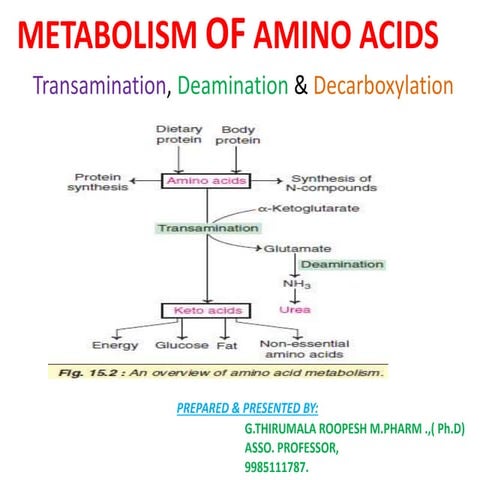 METABOLISM OF AMINO ACIDS

Transamination, Deamination & Decarboxylation

Dietary protein

Body protein

Protein synthesis

Amino acids

Synthesis of N-compounds

α-Ketoglutarate

Transamination

Glutamate

Deamination

$NH_3$

Urea

Keto acids

Energy

Glucose

Fat

Non-essential amino acids

Fig. 15.2 : An overview of amino acid metabolism.

PREPARED & PRESENTED BY:

G.THIRUMALA ROOPESH M.PHARM .,( Ph.D)
ASSO. PROFESSOR,
9985111787.